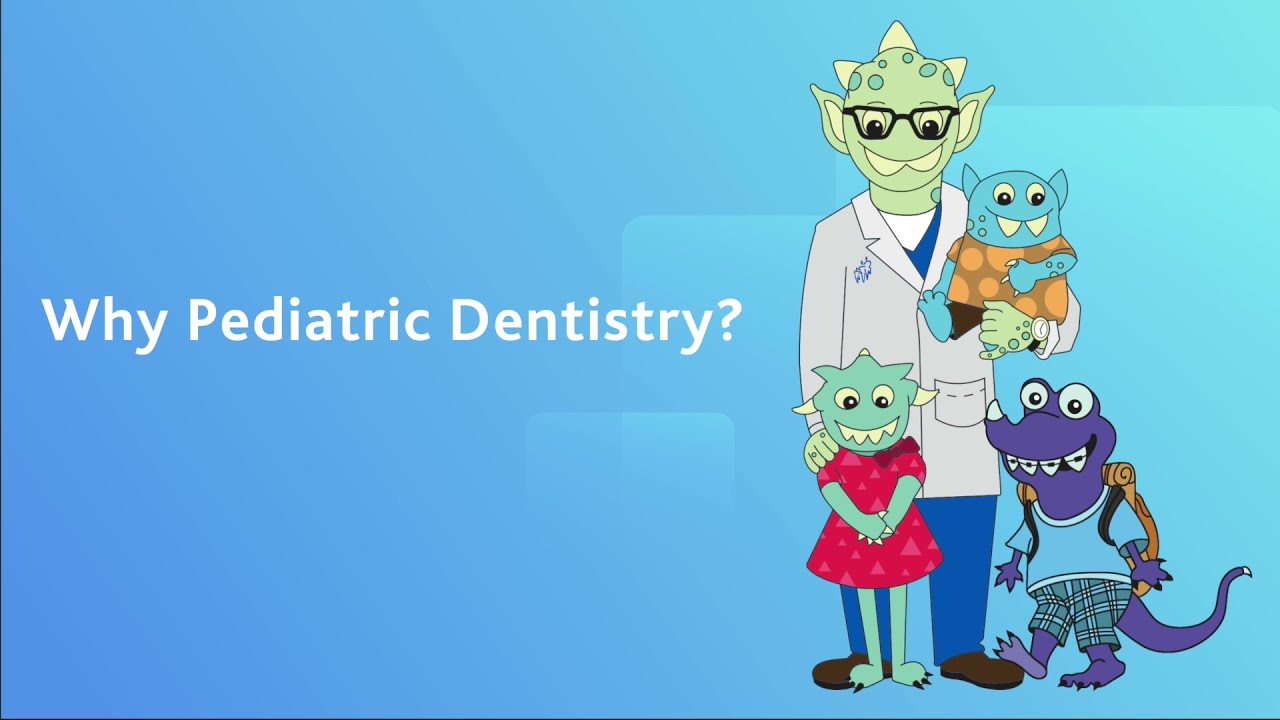 Why Pediatric Dentistry?